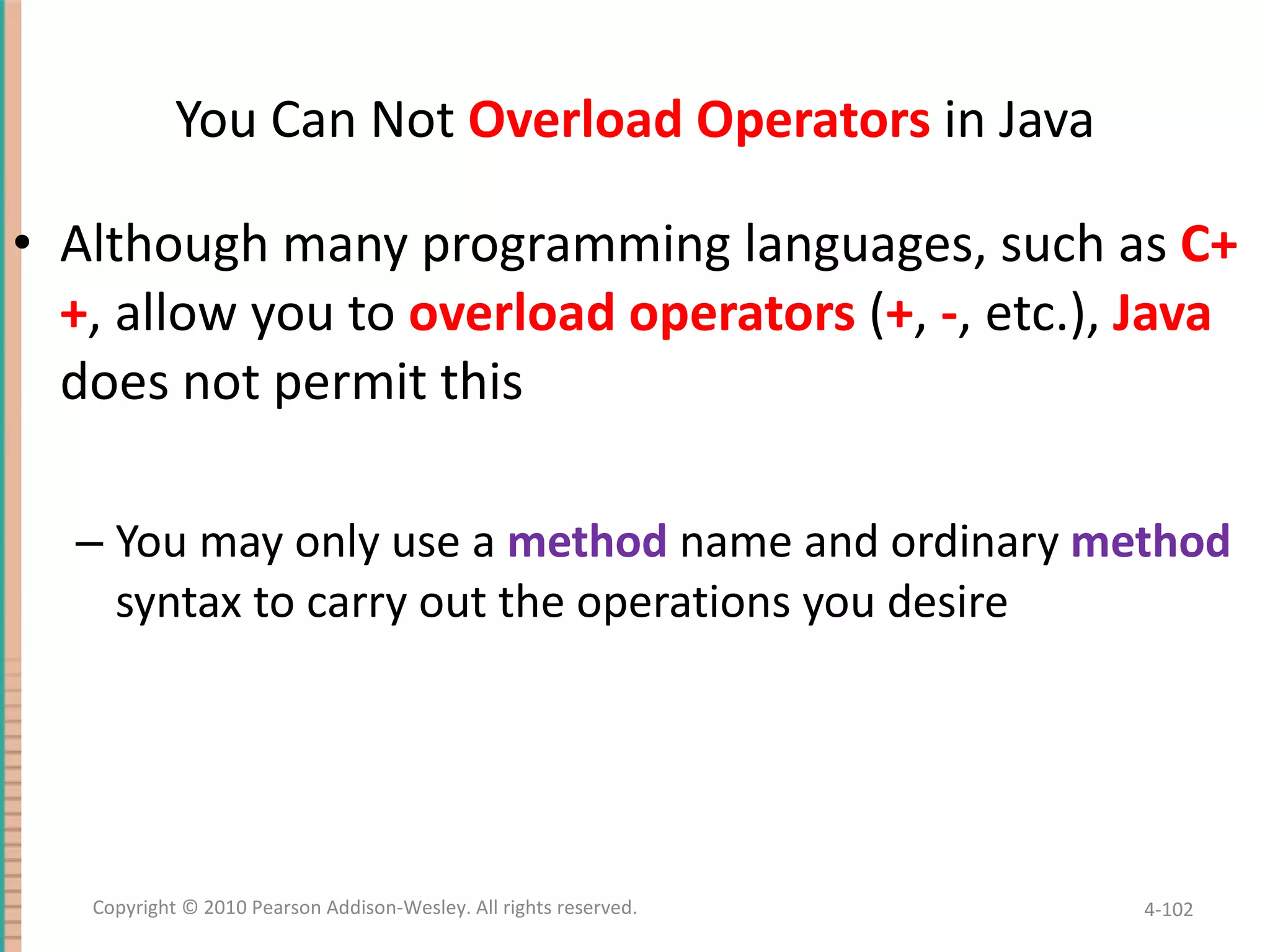 You Can Not Overload Operators in Java

• Although many programming languages, such as C++, allow you to overload operators (+, -, etc.), Java does not permit this

– You may only use a method name and ordinary method syntax to carry out the operations you desire

Copyright © 2010 Pearson Addison-Wesley. All rights reserved.

4-102